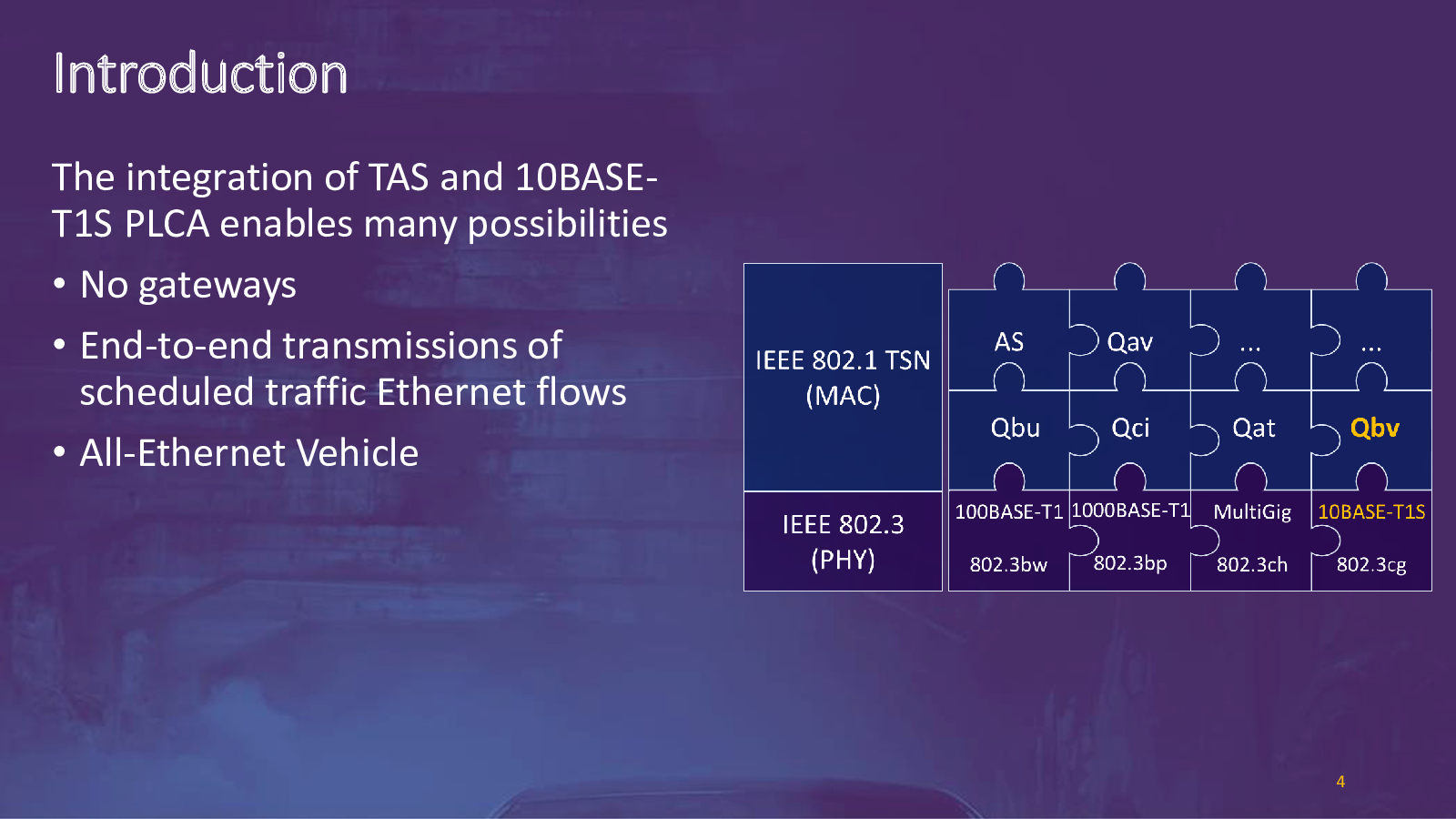 Introduction

The integration of TAS and 10BASE-T1S PLCA enables many possibilities

• No gateways
• End-to-end transmissions of scheduled traffic Ethernet flows
• All-Ethernet Vehicle

IEEE 802.1 TSN (MAC)

AS
Qav
...
...
Qbu
Qci
Qat
Qbv

IEEE 802.3 (PHY)

100BASE-T1
802.3bw
1000BASE-T1
802.3bp
MultiGig
802.3ch
10BASE-T1S
802.3cg

4